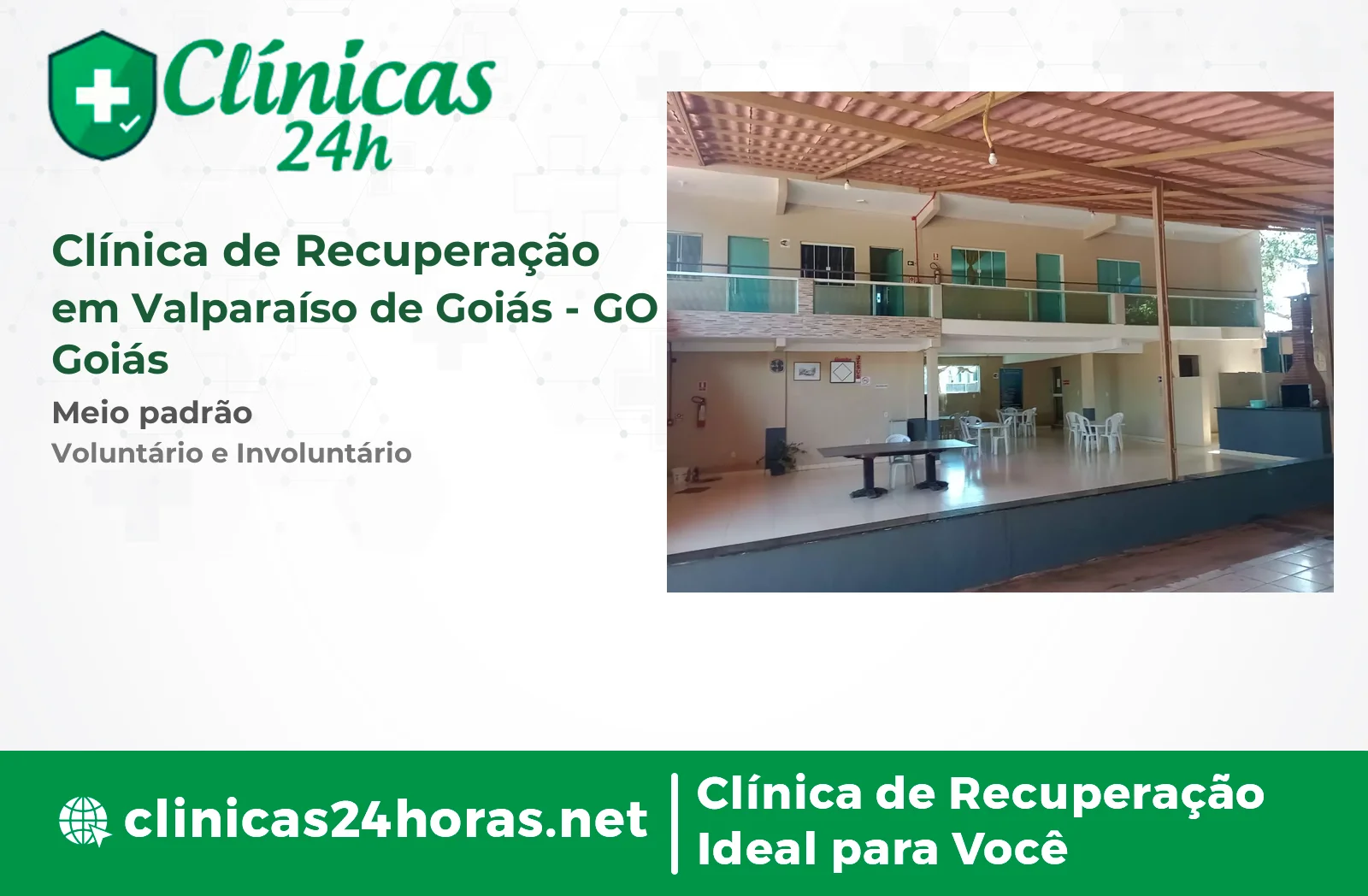 Clínicas 24h

Clínica de Recuperação em Valparaíso de Goiás - GO Goiás

Meio padrão

Voluntário e Involuntário

clinicas24horas.net

Clínica de Recuperação Ideal para Você